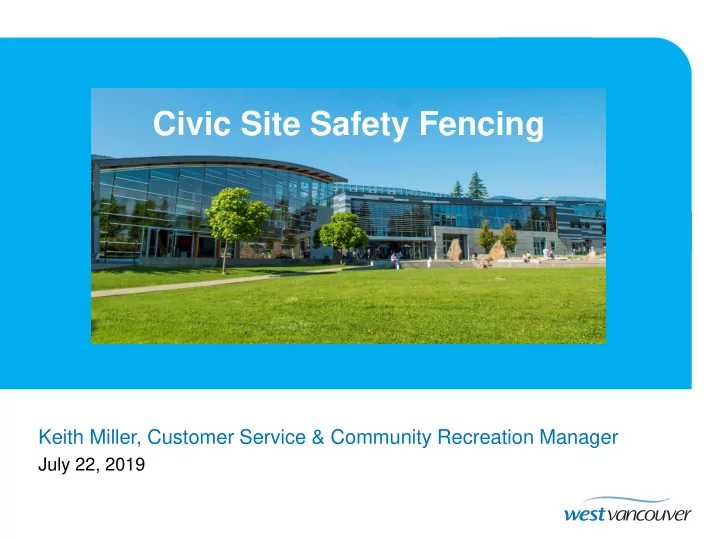 Civic Site Safety Fencing

Keith Miller, Customer Service & Community Recreation Manager
July 22, 2019

west vancouver